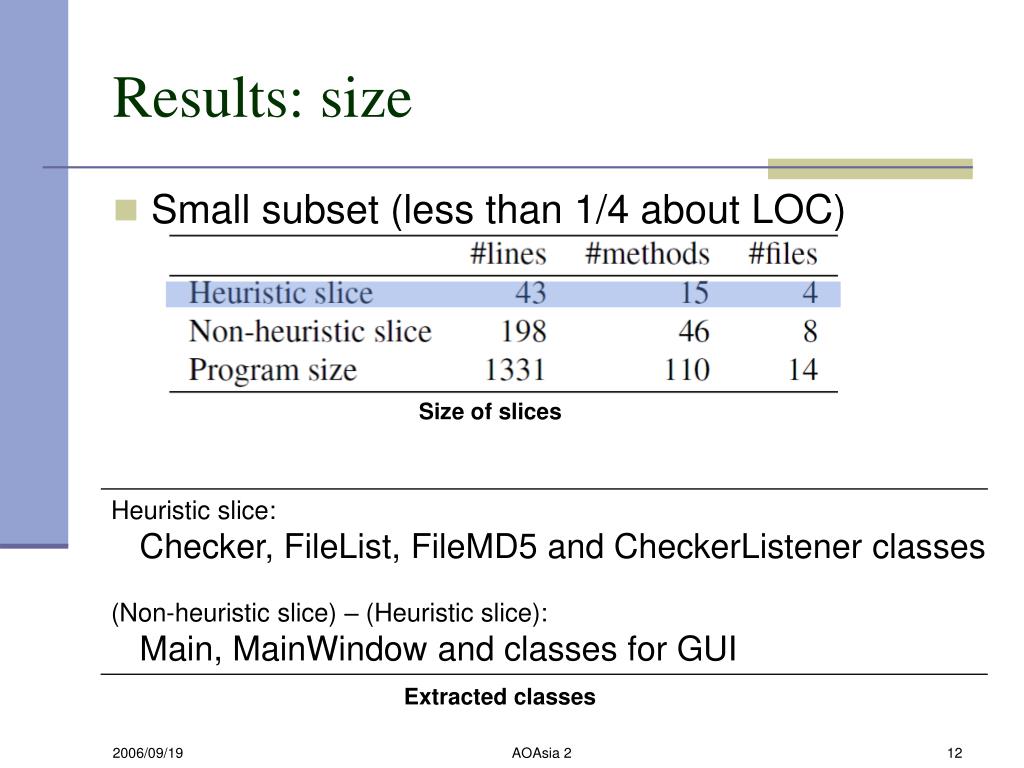 Results: size

Small subset (less than 1/4 about LOC)

| | #lines | #methods | #files |
|---|---|---|---|
| Heuristic slice | 43 | 15 | 4 |
| Non-heuristic slice | 198 | 46 | 8 |
| Program size | 1331 | 110 | 14 |

Size of slices

Heuristic slice:
Checker, FileList, FileMD5 and CheckerListener classes

(Non-heuristic slice) – (Heuristic slice):
Main, MainWindow and classes for GUI

Extracted classes

2006/09/19
AOAsia 2
12